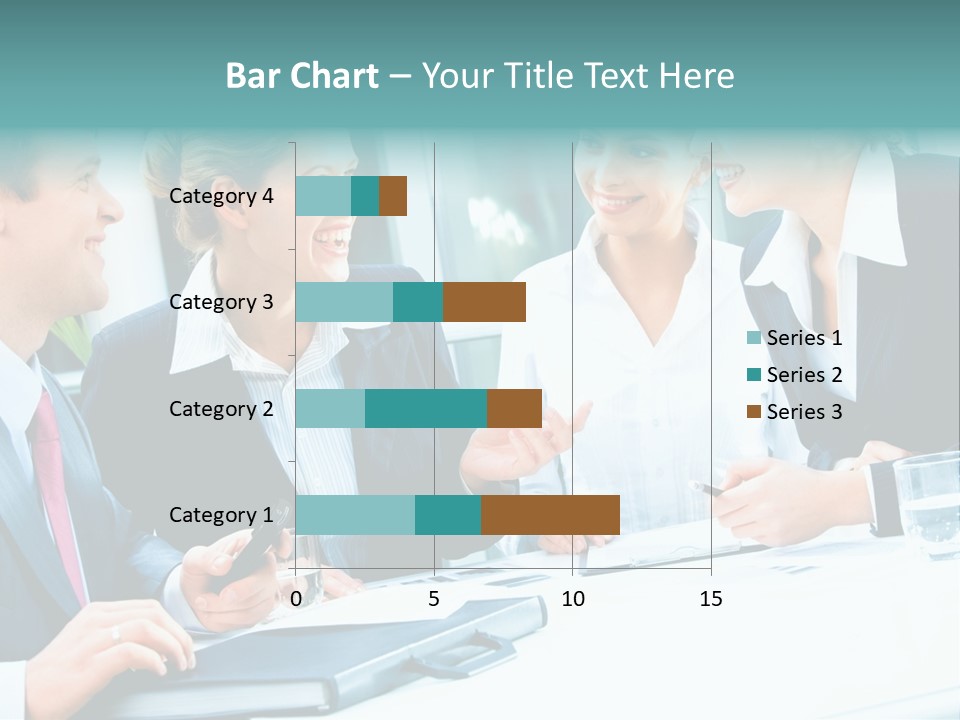 Bar Chart – Your Title Text Here

Category 4
Category 3
Category 2
Category 1

0
5
10
15

Series 1
Series 2
Series 3